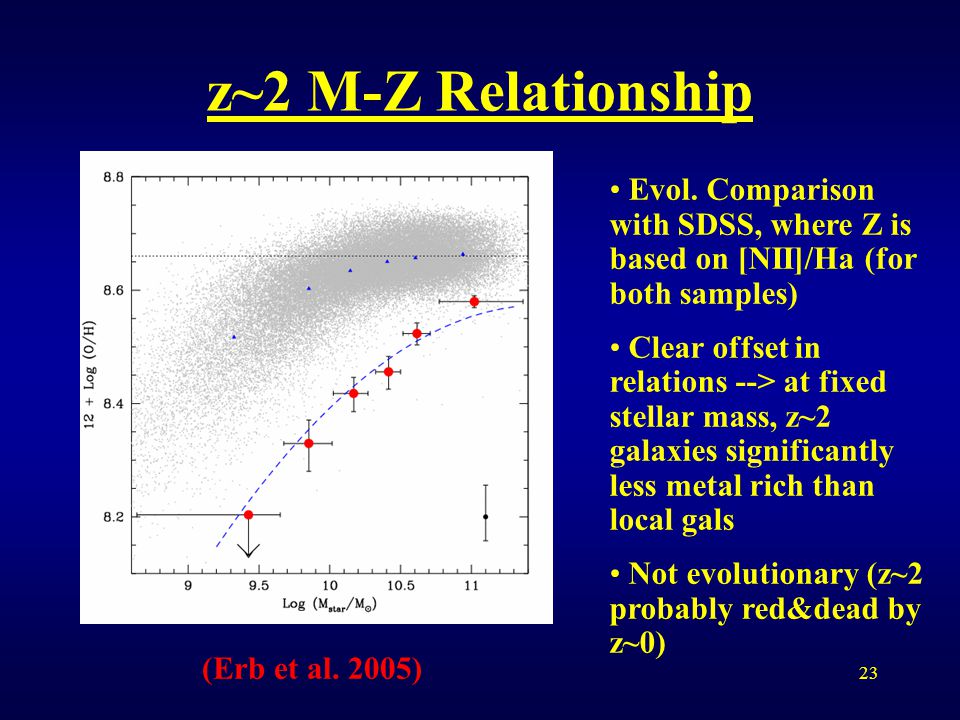 z~2 M-Z Relationship

8.8
8.6
8.4
8.2
12 + Log (O/H)
9
9.5
10
10.5
11
Log ($M_{star}/M_{\odot}$)

(Erb et al. 2005)

• Evol. Comparison with SDSS, where Z is based on [NII]/Ha (for both samples)

• Clear offset in relations --> at fixed stellar mass, z~2 galaxies significantly less metal rich than local gals

• Not evolutionary (z~2 probably red&dead by z~0)

23